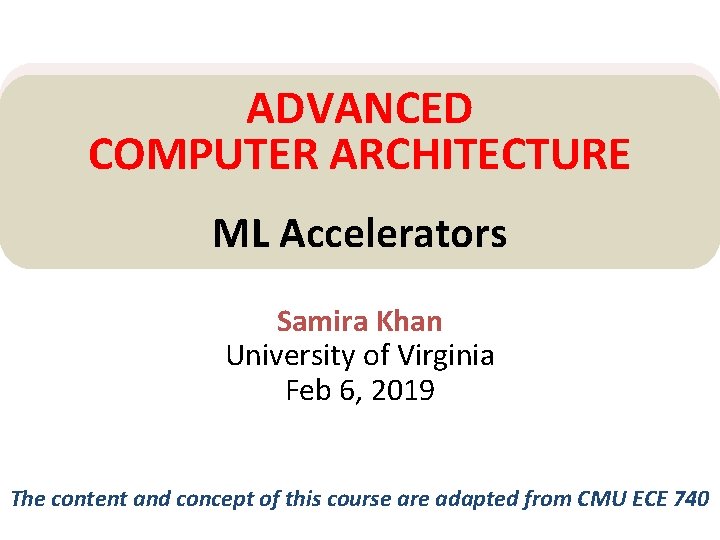 ADVANCED
COMPUTER ARCHITECTURE

ML Accelerators

Samira Khan
University of Virginia
Feb 6, 2019

The content and concept of this course are adapted from CMU ECE 740